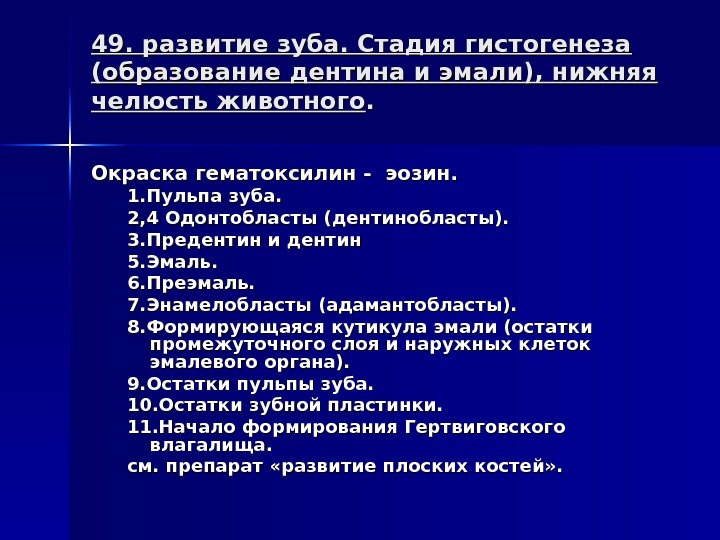 49. развитие зуба. Стадия гистогенеза (образование дентина и эмали), нижняя челюсть животного.

Окраска гематоксилин - эозин.
1.Пульпа зуба.
2,4 Одонтобласты (дентинобласты).
3.Предентин и дентин
5.Эмаль.
6.Преэмаль.
7.Энамелобласты (адамантобласты).
8.Формирующаяся кутикула эмали (остатки промежуточного слоя и наружных клеток эмалевого органа).
9.Остатки пульпы зуба.
10.Остатки зубной пластинки.
11.Начало формирования Гертвиговского влагалища.
см. препарат «развитие плоских костей».